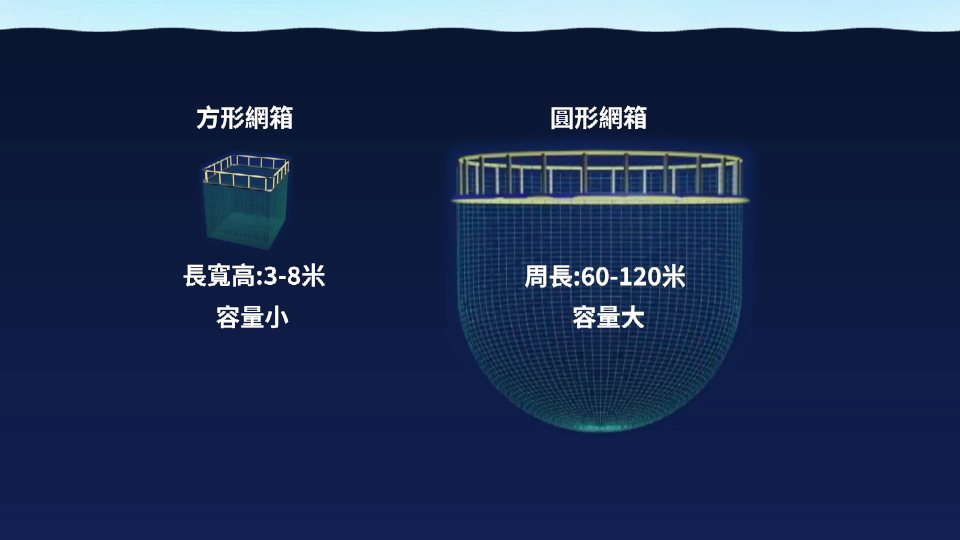 方形網箱

長寬高:3-8米

容量小

圓形網箱

周長:60-120米

容量大